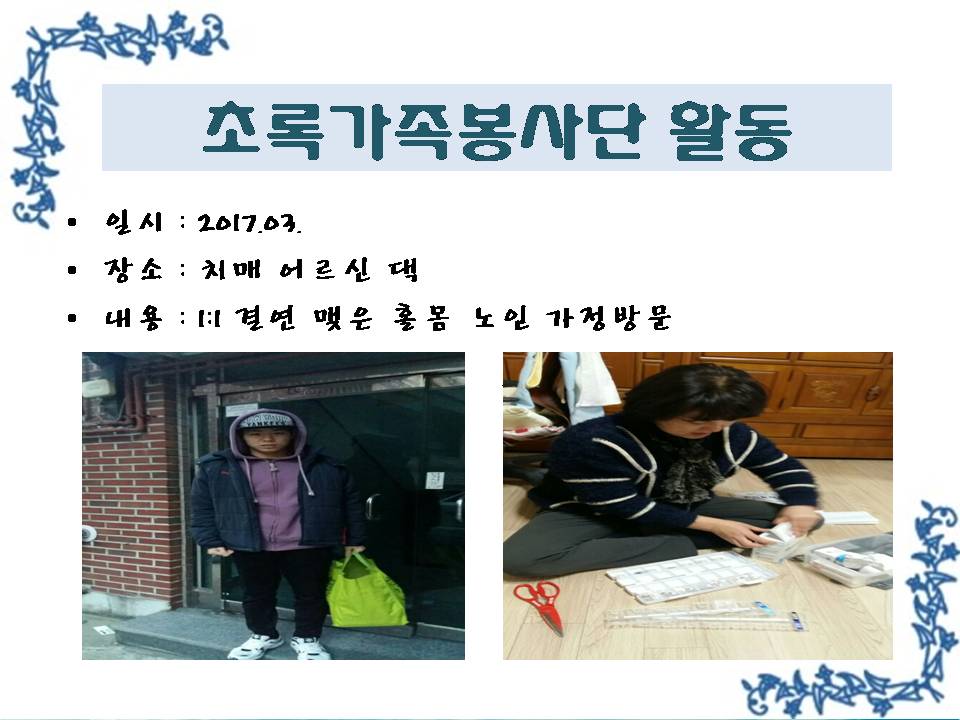 초록가족봉사단 활동

• 일시 : 2017.03.
• 장소 : 치매 어르신 댁
• 내용 : 1:1 결연 맺은 홀몸 노인 가정방문